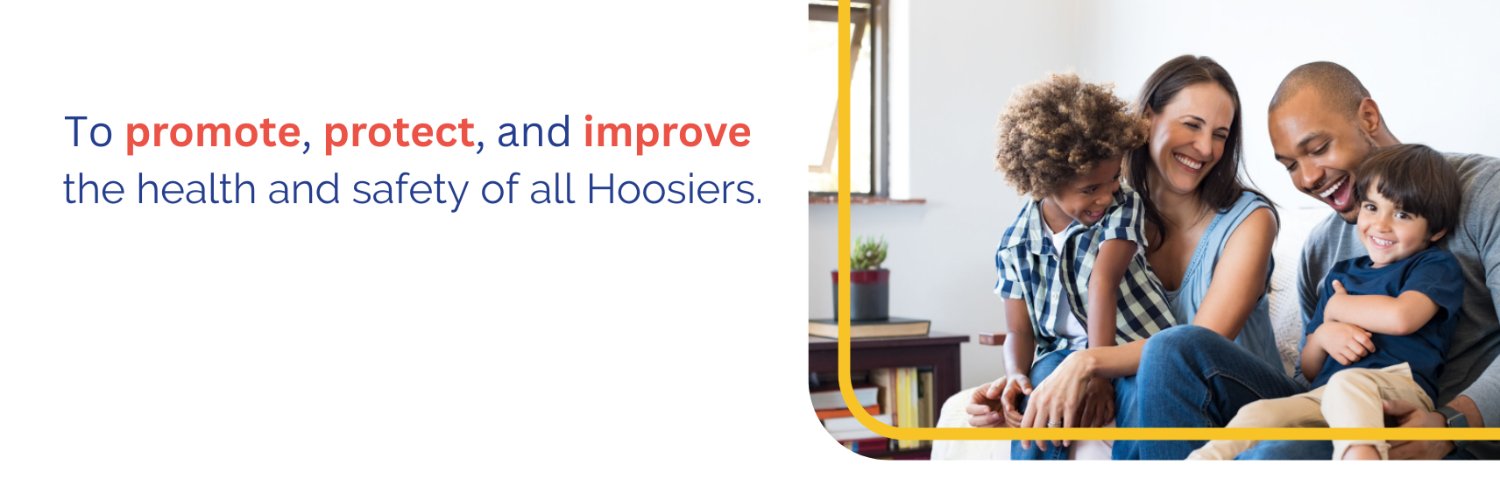 To promote, protect, and improve the health and safety of all Hoosiers.